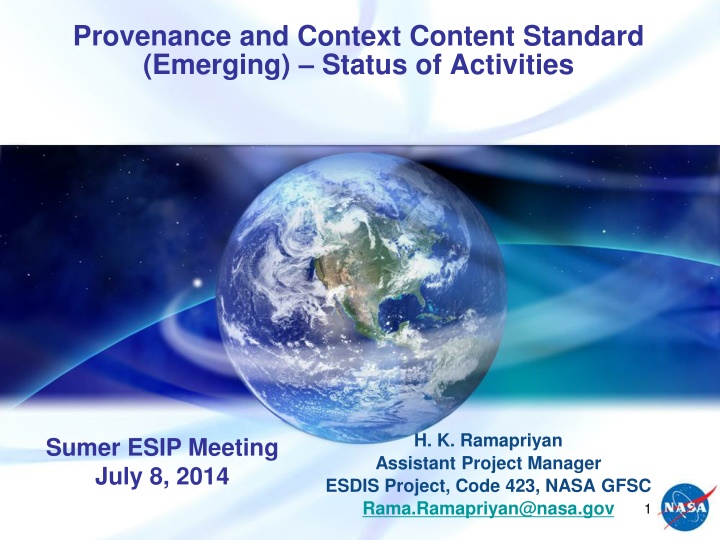 Provenance and Context Content Standard (Emerging) – Status of Activities

Sumer ESIP Meeting
July 8, 2014

H. K. Ramapriyan
Assistant Project Manager
ESDIS Project, Code 423, NASA GFSC
Rama.Ramapriyan@nasa.gov

1

NASA